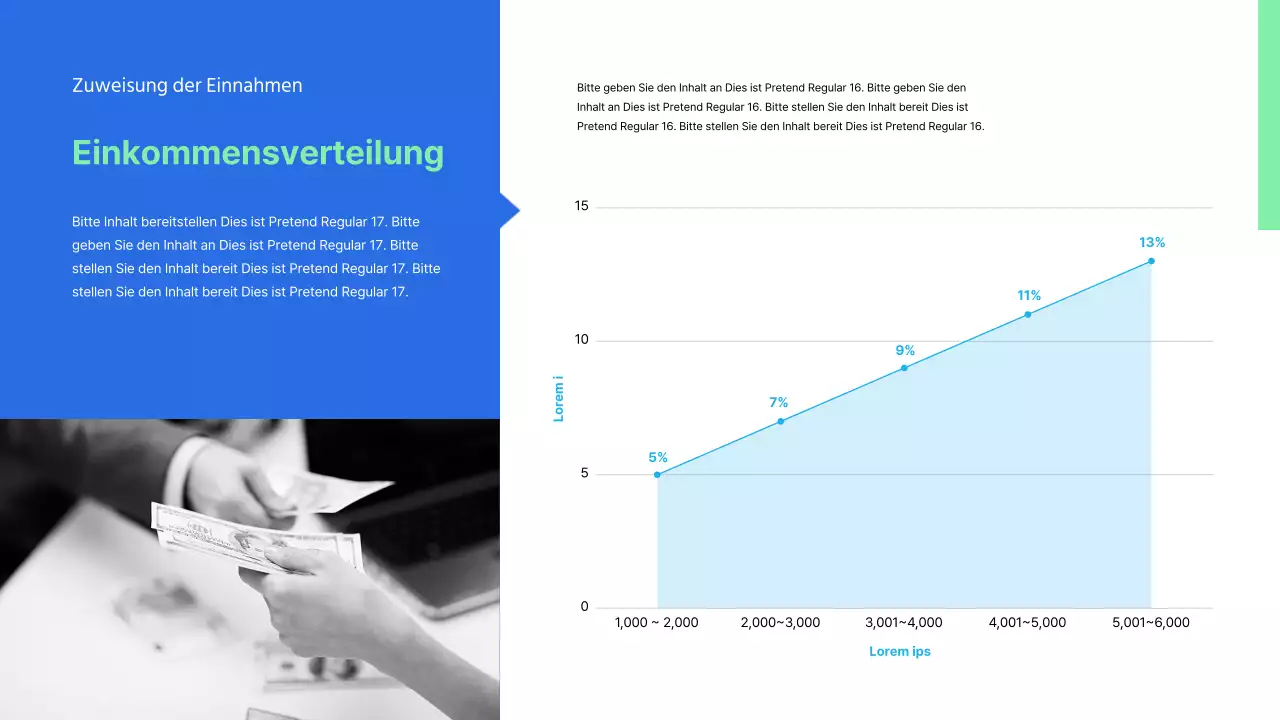 Zuweisung der Einnahmen

Einkommensverteilung

Bitte Inhalt bereitstellen Dies ist Pretend Regular 17. Bitte geben Sie den Inhalt an Dies ist Pretend Regular 17. Bitte stellen Sie den Inhalt bereit Dies ist Pretend Regular 17. Bitte stellen Sie den Inhalt bereit Dies ist Pretend Regular 17.

Bitte geben Sie den Inhalt an Dies ist Pretend Regular 16. Bitte geben Sie den Inhalt an Dies ist Pretend Regular 16. Bitte stellen Sie den Inhalt bereit Dies ist Pretend Regular 16. Bitte stellen Sie den Inhalt bereit Dies ist Pretend Regular 16.

15
10
5
0
Lorem i
5%
7%
9%
11%
13%
1,000 ~ 2,000
2,000~3,000
3,001~4,000
4,001~5,000
5,001~6,000
Lorem ips